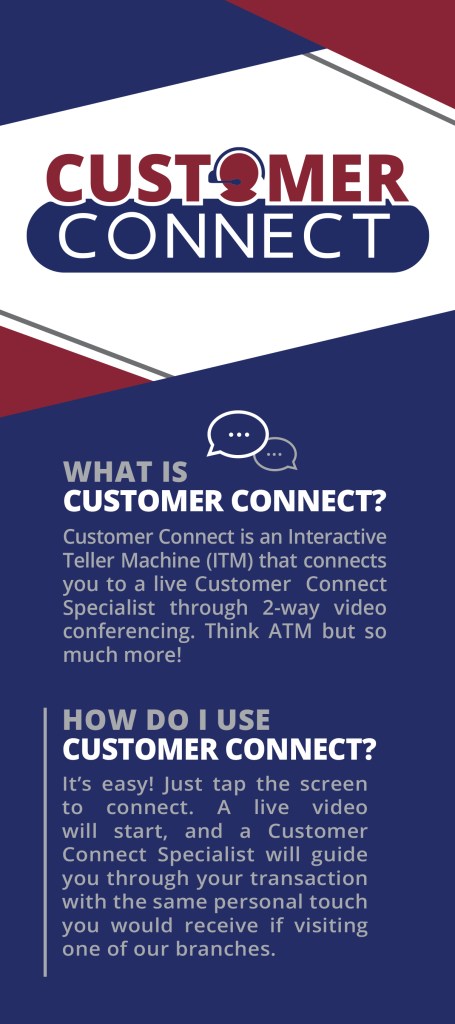 CUSTOMER CONNECT

WHAT IS
CUSTOMER CONNECT?

Customer Connect is an Interactive Teller Machine (ITM) that connects you to a live Customer Connect Specialist through 2-way video conferencing. Think ATM but so much more!

HOW DO I USE
CUSTOMER CONNECT?

It's easy! Just tap the screen to connect. A live video will start, and a Customer Connect Specialist will guide you through your transaction with the same personal touch you would receive if visiting one of our branches.